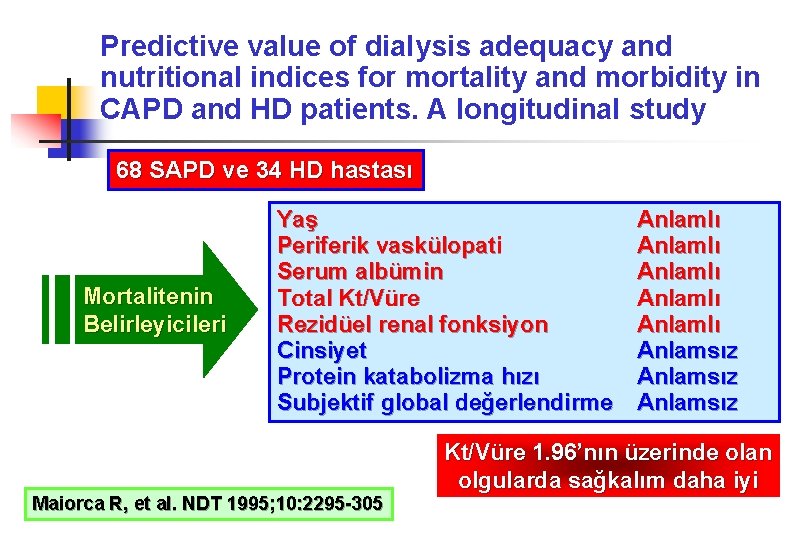 Predictive value of dialysis adequacy and nutritional indices for mortality and morbidity in CAPD and HD patients. A longitudinal study

68 SAPD ve 34 HD hastası

Mortalitenin Belirleyicileri

| | |
|---|---|
| Yaş | Anlamlı |
| Periferik vaskülopati | Anlamlı |
| Serum albümin | Anlamlı |
| Total Kt/Vüre | Anlamlı |
| Rezidüel renal fonksiyon | Anlamlı |
| Cinsiyet | Anlamsız |
| Protein katabolizma hızı | Anlamsız |
| Subjektif global değerlendirme | Anlamsız |

Kt/Vüre 1.96'nın üzerinde olan olgularda sağkalım daha iyi

Maiorca R, et al. NDT 1995;10:2295-305